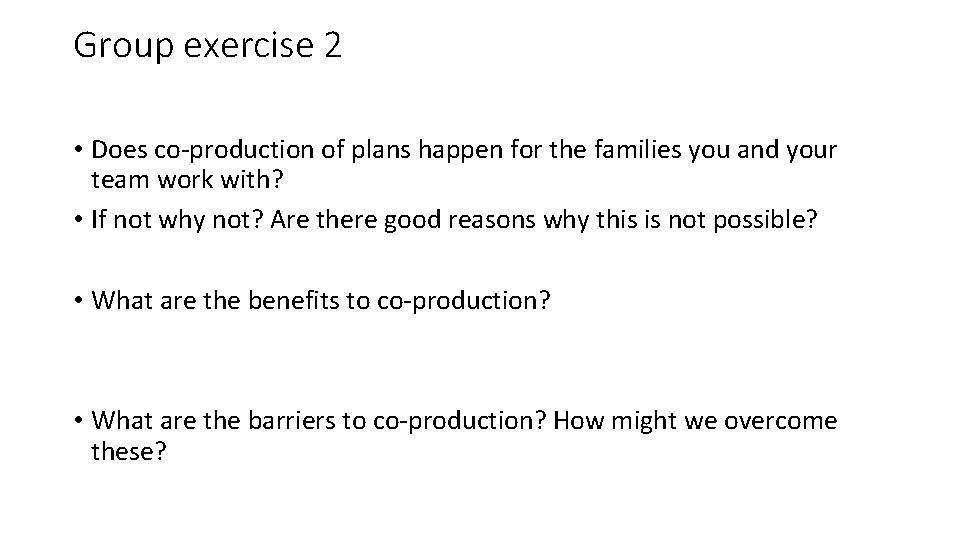 Group exercise 2

• Does co-production of plans happen for the families you and your team work with?
• If not why not? Are there good reasons why this is not possible?

• What are the benefits to co-production?

• What are the barriers to co-production? How might we overcome these?